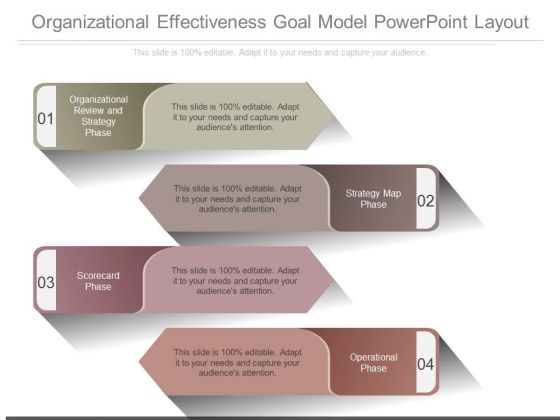 Organizational Effectiveness Goal Model PowerPoint Layout

This slide is 100% editable. Adapt it to your needs and capture your audience.

01

Organizational Review and Strategy Phase

This slide is 100% editable. Adapt it to your needs and capture your audience's attention.

This slide is 100% editable. Adapt it to your needs and capture your audience's attention.

Strategy Map Phase

02

03

Scorecard Phase

This slide is 100% editable. Adapt it to your needs and capture your audience's attention.

This slide is 100% editable. Adapt it to your needs and capture your audience's attention.

Operational Phase

04